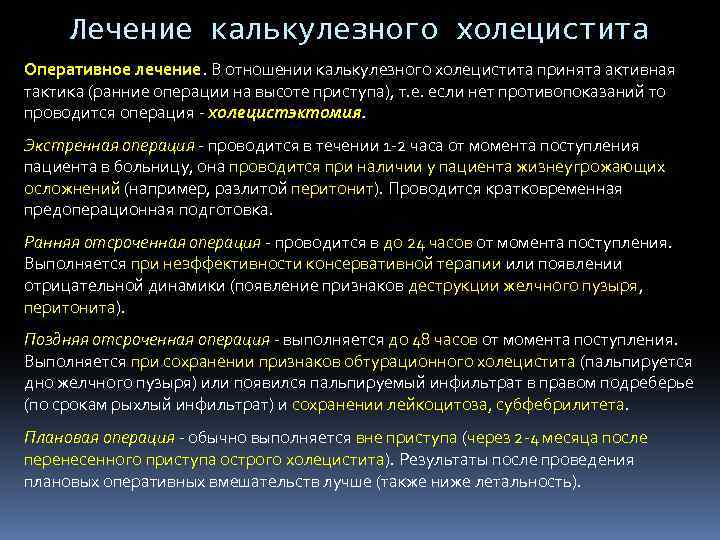 Лечение калькулезного холецистита

Оперативное лечение. В отношении калькулезного холецистита принята активная тактика (ранние операции на высоте приступа), т.е. если нет противопоказаний то проводится операция - холецистэктомия.

Экстренная операция - проводится в течении 1-2 часа от момента поступления пациента в больницу, она проводится при наличии у пациента жизнеугрожающих осложнений (например, разлитой перитонит). Проводится кратковременная предоперационная подготовка.

Ранняя отсроченная операция - проводится в до 24 часов от момента поступления. Выполняется при неэффективности консервативной терапии или появлении отрицательной динамики (появление признаков деструкции желчного пузыря, перитонита).

Поздняя отсроченная операция - выполняется до 48 часов от момента поступления. Выполняется при сохранении признаков обтурационного холецистита (пальпируется дно желчного пузыря) или появился пальпируемый инфильтрат в правом подреберье (по срокам рыхлый инфильтрат) и сохранении лейкоцитоза, субфебрилитета.

Плановая операция - обычно выполняется вне приступа (через 2-4 месяца после перенесенного приступа острого холецистита). Результаты после проведения плановых оперативных вмешательств лучше (также ниже летальность).